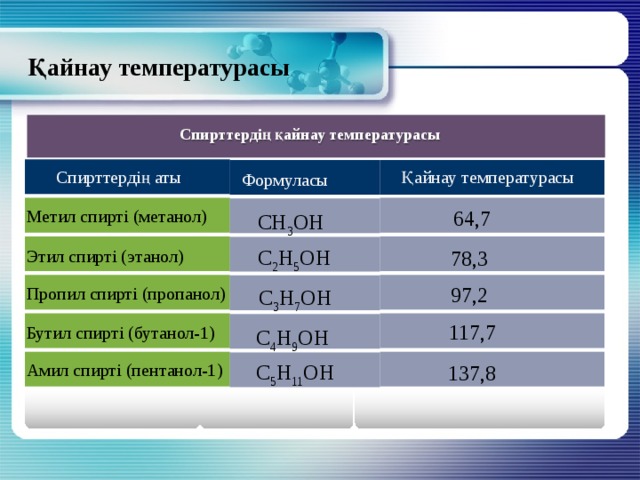 Қайнау температурасы

Спирттердің қайнау температурасы

| Спирттердің аты | Формуласы | Қайнау температурасы |
|---|---|---|
| Метил спирті (метанол) | $CH_3OH$ | 64,7 |
| Этил спирті (этанол) | $C_2H_5OH$ | 78,3 |
| Пропил спирті (пропанол) | $C_3H_7OH$ | 97,2 |
| Бутил спирті (бутанол-1) | $C_4H_9OH$ | 117,7 |
| Амил спирті (пентанол-1) | $C_5H_{11}OH$ | 137,8 |